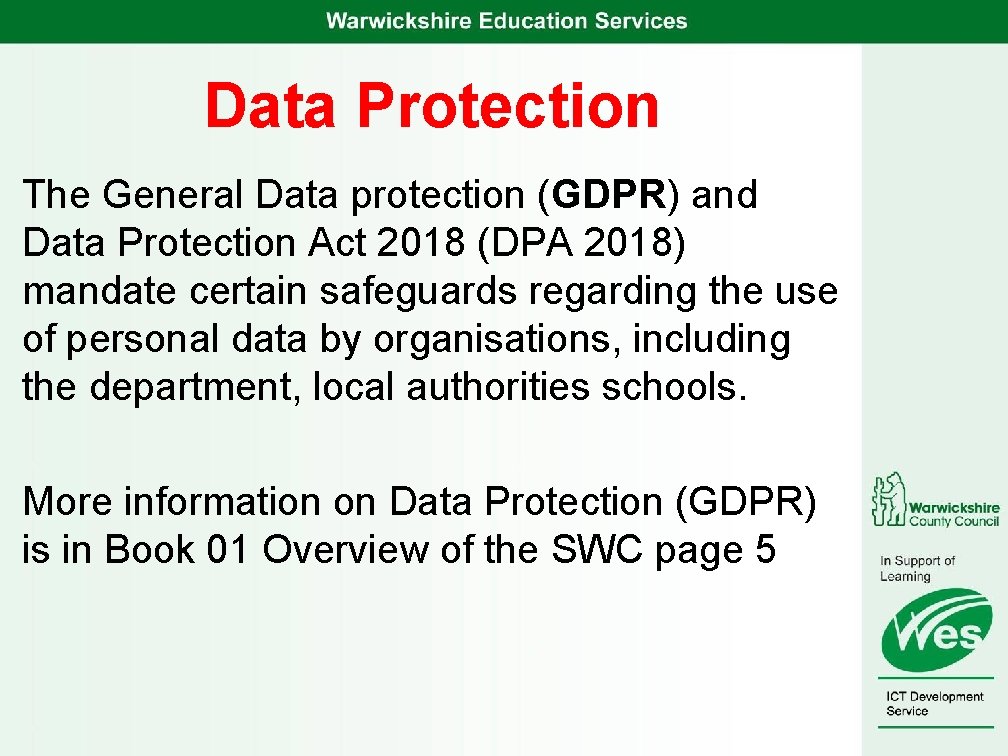 Warwickshire Education Services

Data Protection

The General Data protection (GDPR) and Data Protection Act 2018 (DPA 2018) mandate certain safeguards regarding the use of personal data by organisations, including the department, local authorities schools.

More information on Data Protection (GDPR) is in Book 01 Overview of the SWC page 5

Warwickshire County Council

In Support of Learning

Wes

ICT Development Service